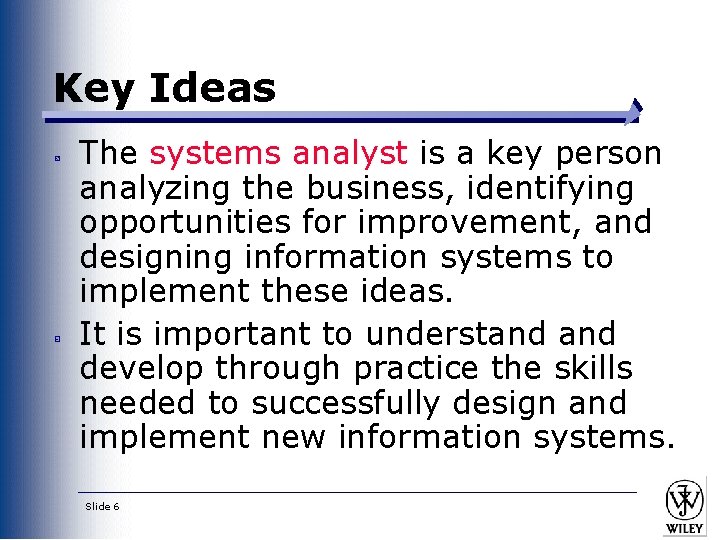 Key Ideas

The systems analyst is a key person analyzing the business, identifying opportunities for improvement, and designing information systems to implement these ideas.

It is important to understand and develop through practice the skills needed to successfully design and implement new information systems.

Slide 6

WILEY